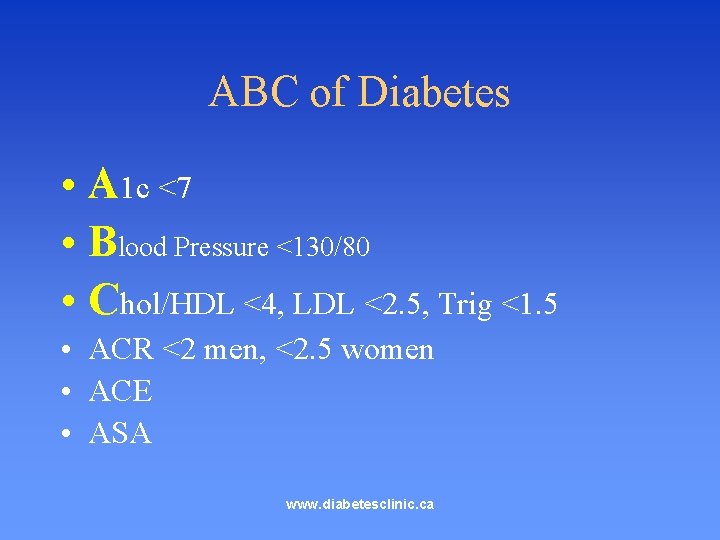 ABC of Diabetes

• A1c <7
• Blood Pressure <130/80
• Chol/HDL <4, LDL <2.5, Trig <1.5
• ACR <2 men, <2.5 women
• ACE
• ASA

www.diabetesclinic.ca